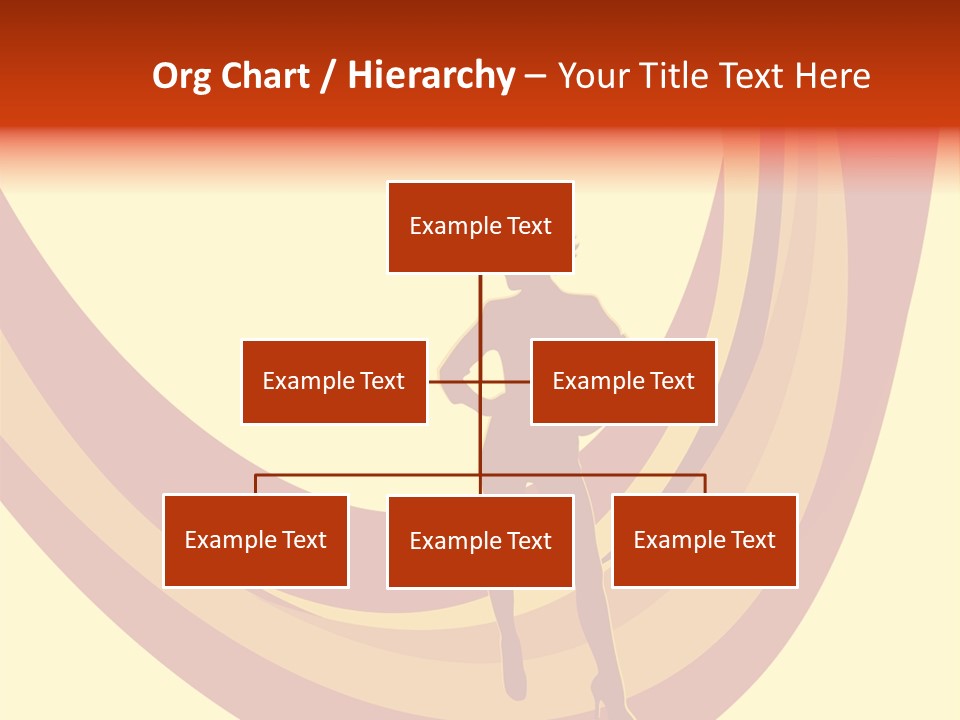 Org Chart / Hierarchy – Your Title Text Here

Example Text

Example Text

Example Text

Example Text

Example Text

Example Text